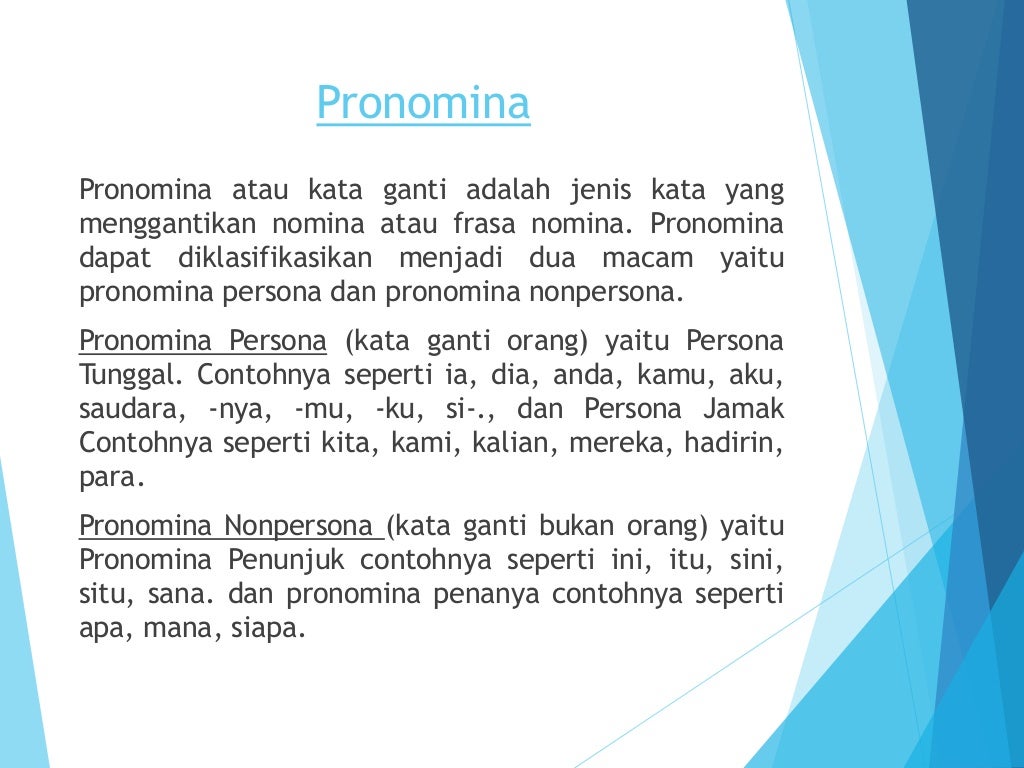 Pronomina

Pronomina atau kata ganti adalah jenis kata yang menggantikan nomina atau frasa nomina. Pronomina dapat diklasifikasikan menjadi dua macam yaitu pronomina persona dan pronomina nonpersona.

Pronomina Persona (kata ganti orang) yaitu Persona Tunggal. Contohnya seperti ia, dia, anda, kamu, aku, saudara, -nya, -mu, -ku, si-., dan Persona Jamak Contohnya seperti kita, kami, kalian, mereka, hadirin, para.

Pronomina Nonpersona (kata ganti bukan orang) yaitu Pronomina Penunjuk contohnya seperti ini, itu, sini, situ, sana. dan pronomina penanya contohnya seperti apa, mana, siapa.